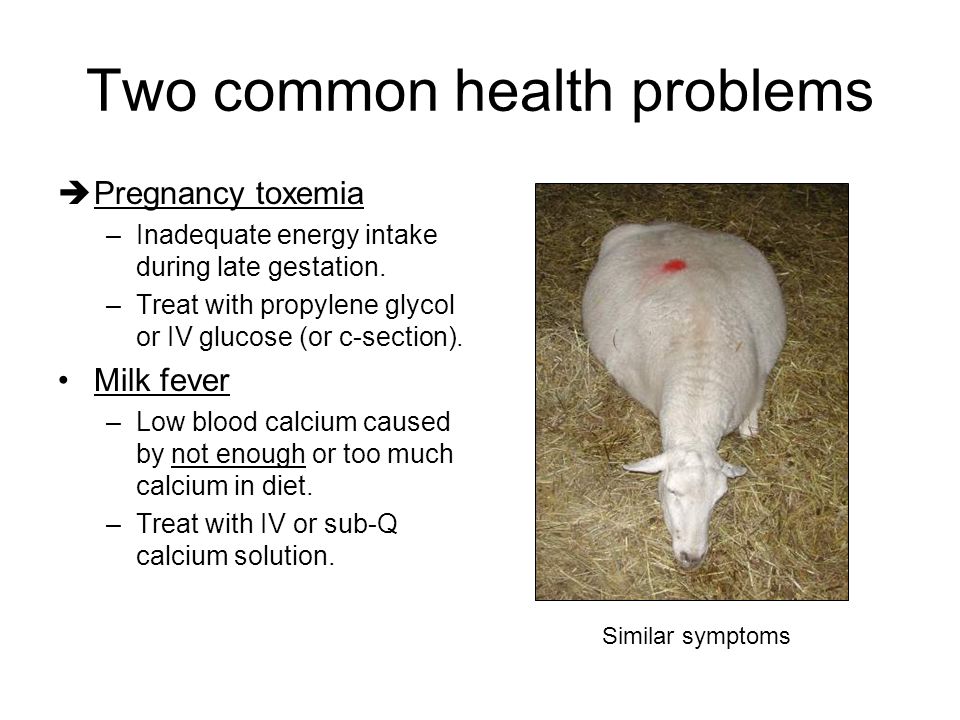 Two common health problems

➔ Pregnancy toxemia
– Inadequate energy intake during late gestation.
– Treat with propylene glycol or IV glucose (or c-section).

• Milk fever
– Low blood calcium caused by not enough or too much calcium in diet.
– Treat with IV or sub-Q calcium solution.

Similar symptoms